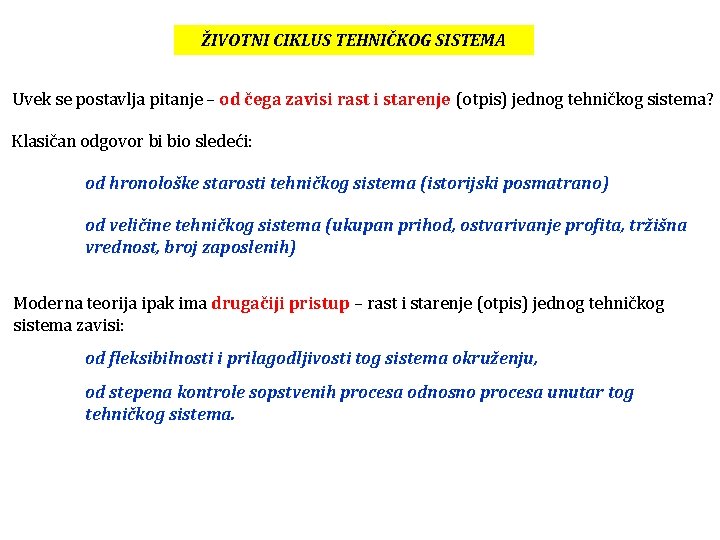 ŽIVOTNI CIKLUS TEHNIČKOG SISTEMA

Uvek se postavlja pitanje – od čega zavisi rast i starenje (otpis) jednog tehničkog sistema?

Klasičan odgovor bi bio sledeći:

od hronološke starosti tehničkog sistema (istorijski posmatrano)

od veličine tehničkog sistema (ukupan prihod, ostvarivanje profita, tržišna vrednost, broj zaposlenih)

Moderna teorija ipak ima drugačiji pristup – rast i starenje (otpis) jednog tehničkog sistema zavisi:

od fleksibilnosti i prilagodljivosti tog sistema okruženju,

od stepena kontrole sopstvenih procesa odnosno procesa unutar tog tehničkog sistema.